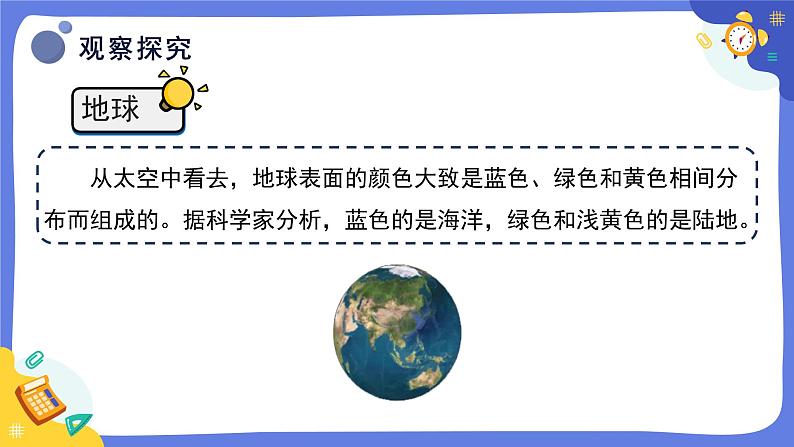 观察探究

地球

从太空中看去，地球表面的颜色大致是蓝色、绿色和黄色相间分布而组成的。据科学家分析，蓝色的是海洋，绿色和浅黄色的是陆地。